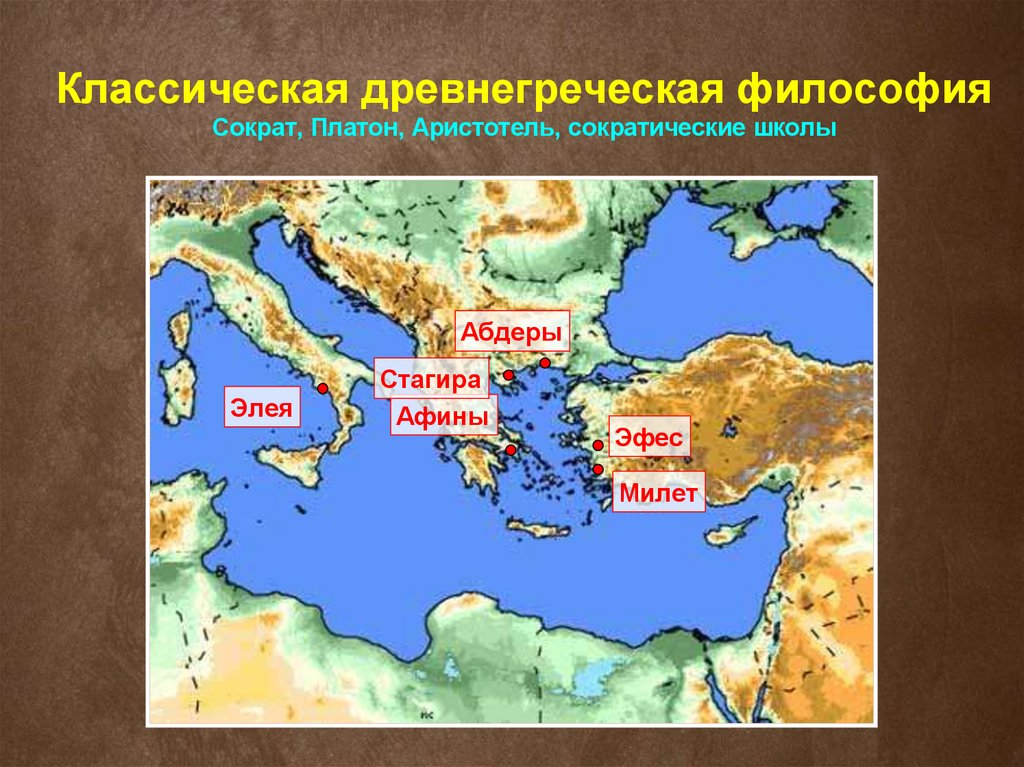 Классическая древнегреческая философия
Сократ, Платон, Аристотель, сократические школы

Абдеры
Стагира
Элея
Афины
Эфес
Милет